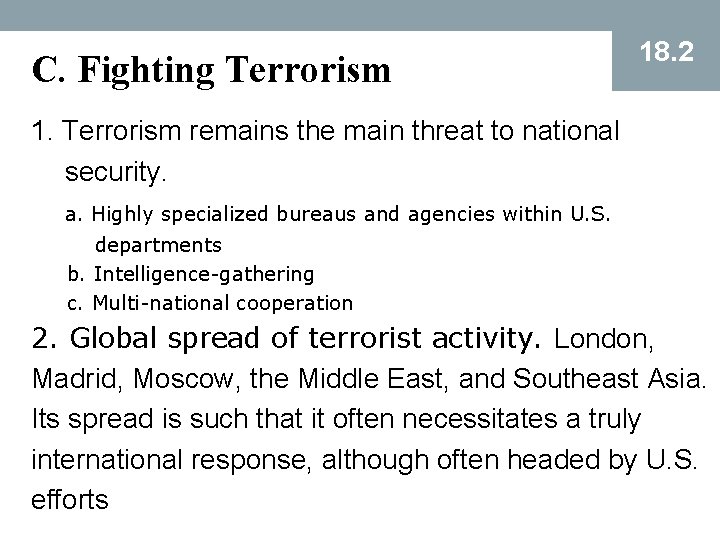 C. Fighting Terrorism

18.2

1. Terrorism remains the main threat to national security.

a. Highly specialized bureaus and agencies within U.S. departments
b. Intelligence-gathering
c. Multi-national cooperation

2. Global spread of terrorist activity. London, Madrid, Moscow, the Middle East, and Southeast Asia. Its spread is such that it often necessitates a truly international response, although often headed by U.S. efforts